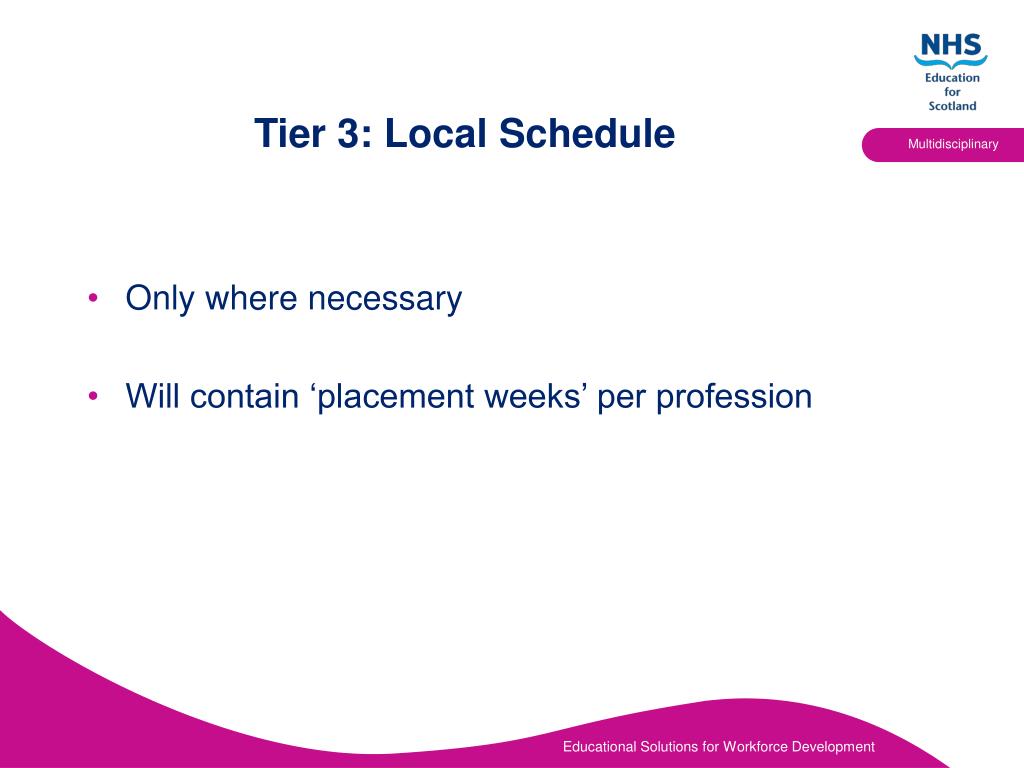 NHS
Education
for
Scotland

Tier 3: Local Schedule

Multidisciplinary

• Only where necessary

• Will contain ‘placement weeks’ per profession

Educational Solutions for Workforce Development